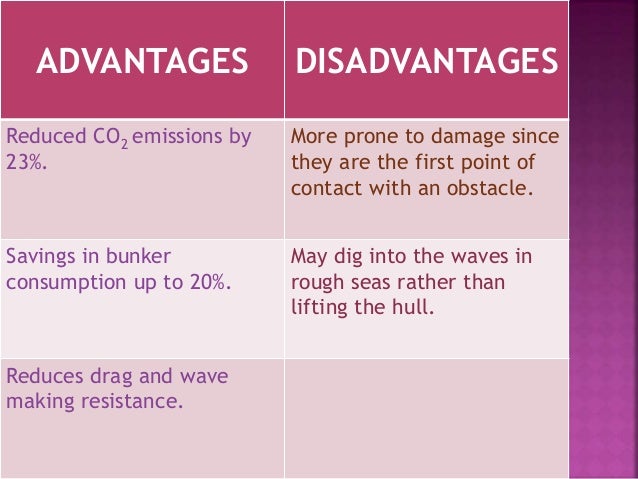 | ADVANTAGES | DISADVANTAGES |
|---|---|
| Reduced $CO_2$ emissions by 23%. | More prone to damage since they are the first point of contact with an obstacle. |
| Savings in bunker consumption up to 20%. | May dig into the waves in rough seas rather than lifting the hull. |
| Reduces drag and wave making resistance. | |